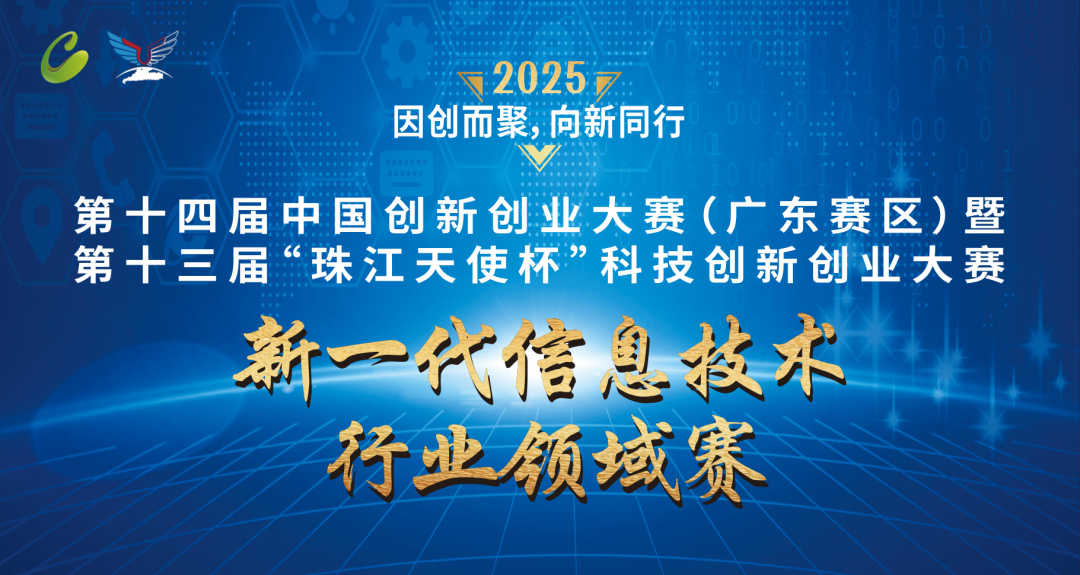 2025
因创而聚，向新同行

第十四届中国创新创业大赛（广东赛区）暨
第十三届“珠江天使杯”科技创新创业大赛

新一代信息技术
行业领域赛